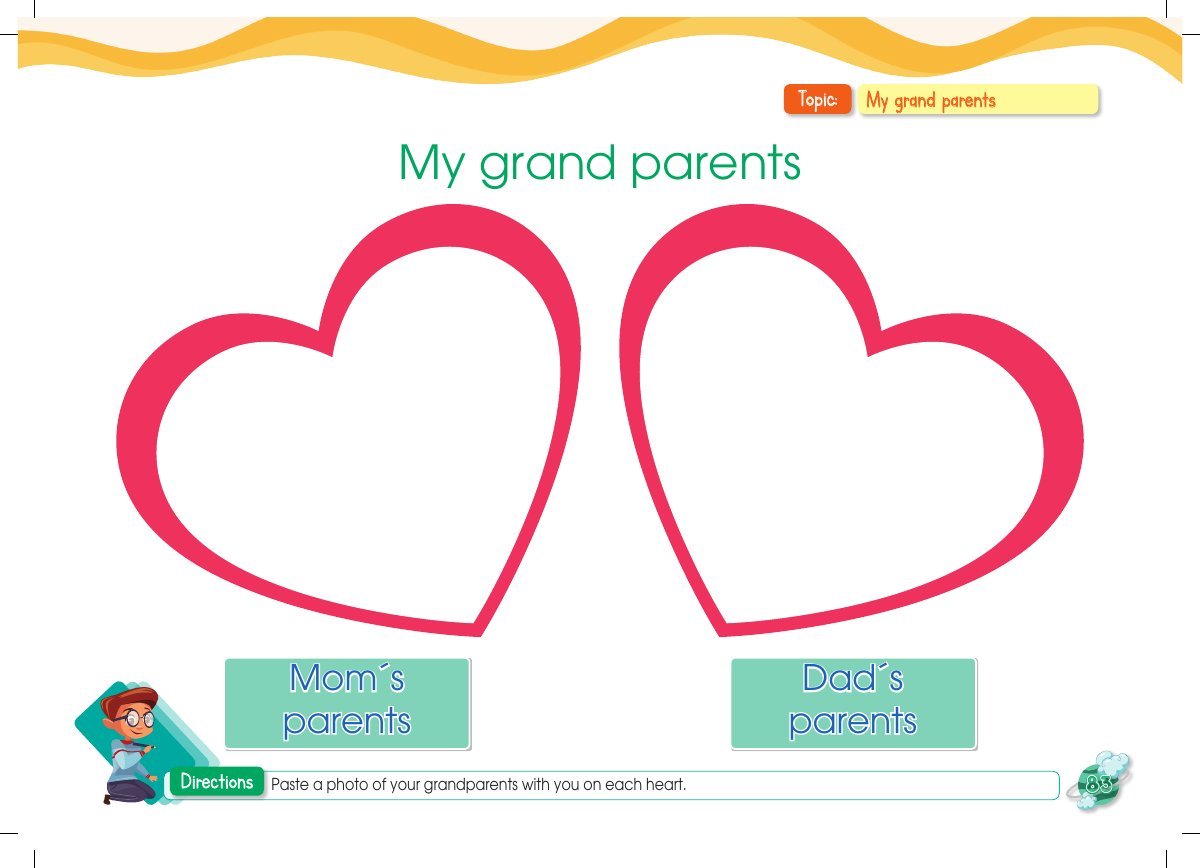 Topic: My grand parents

My grand parents

Mom´s parents

Dad´s parents

Directions Paste a photo of your grandparents with you on each heart.

83